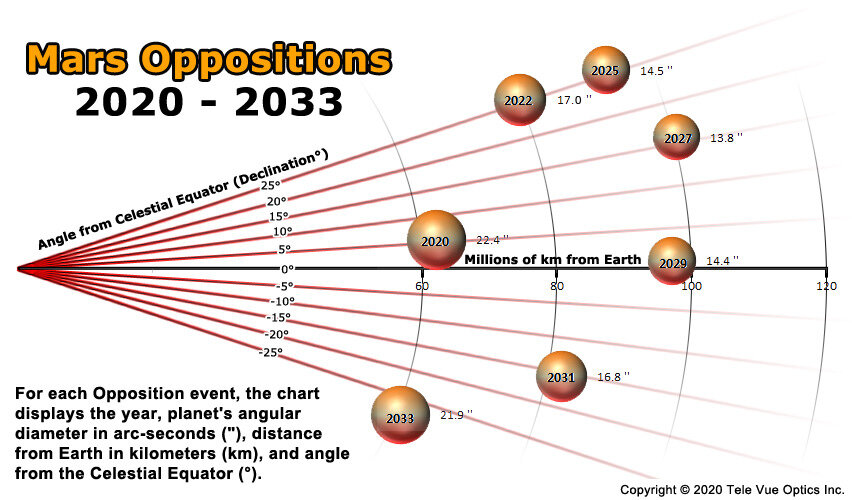 Mars Oppositions
2020 - 2033

Angle from Celestial Equator (Declination°)

25°
20°
15°
10°
5°
0°
-5°
-10°
-15°
-20°
-25°

2025 14.5 ''
2022 17.0 ''
2027 13.8 ''
2020 22.4 ''
Millions of km from Earth
2029 14.4 ''
60
80
100
120
2031 16.8 ''
2033 21.9 ''

For each Opposition event, the chart displays the year, planet's angular diameter in arc-seconds ("), distance from Earth in kilometers (km), and angle from the Celestial Equator (°).

Copyright © 2020 Tele Vue Optics Inc.